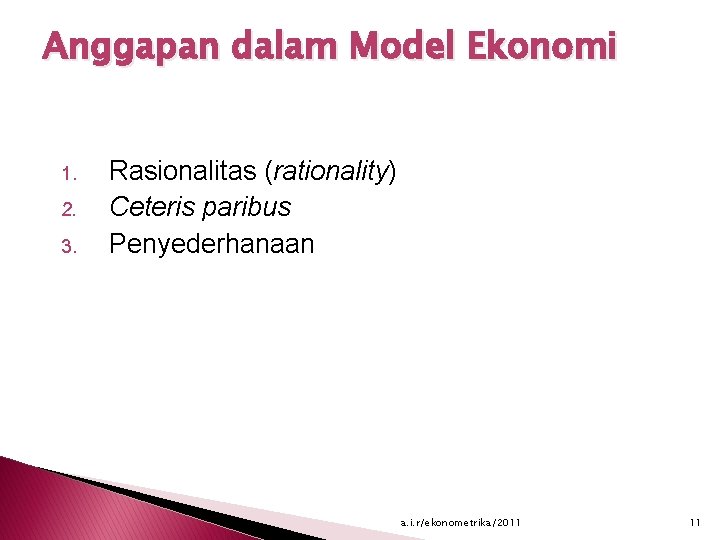 Anggapan dalam Model Ekonomi

1. Rasionalitas (rationality)
2. Ceteris paribus
3. Penyederhanaan

a.i.r/ekonometrika/2011

11